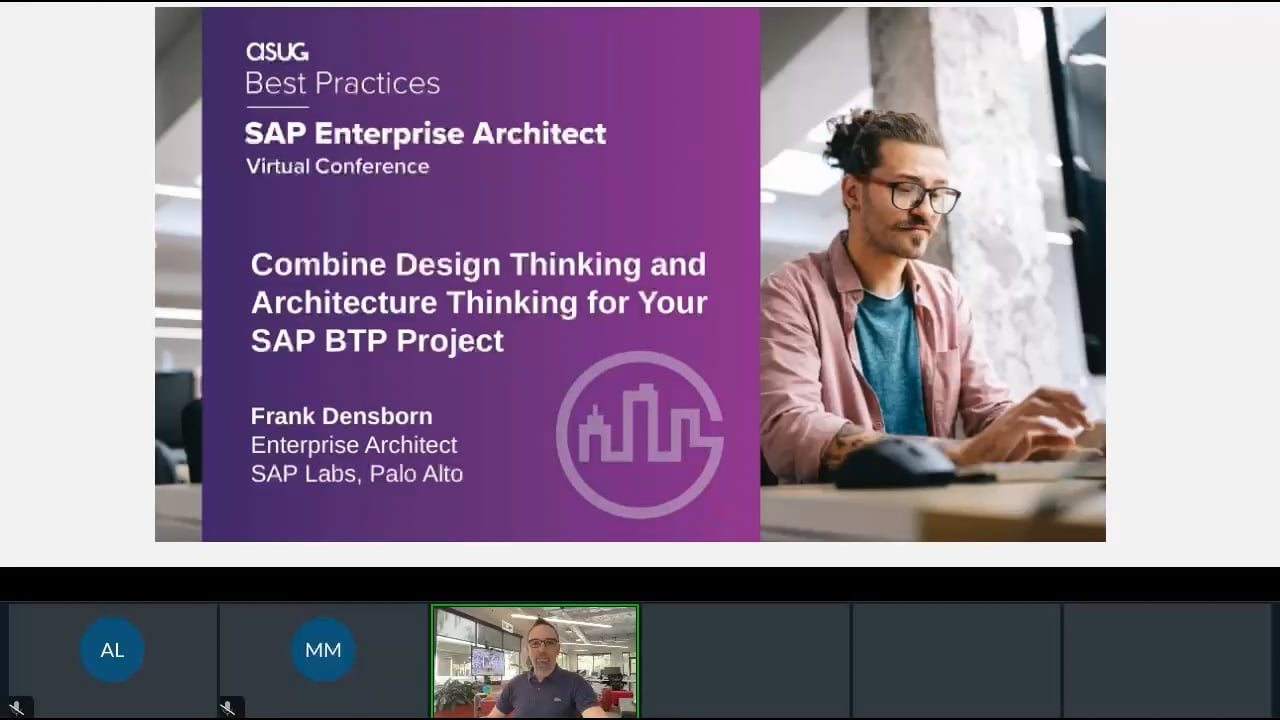 asug
Best Practices

SAP Enterprise Architect
Virtual Conference

Combine Design Thinking and Architecture Thinking for Your SAP BTP Project

Frank Densborn
Enterprise Architect
SAP Labs, Palo Alto

AL

MM